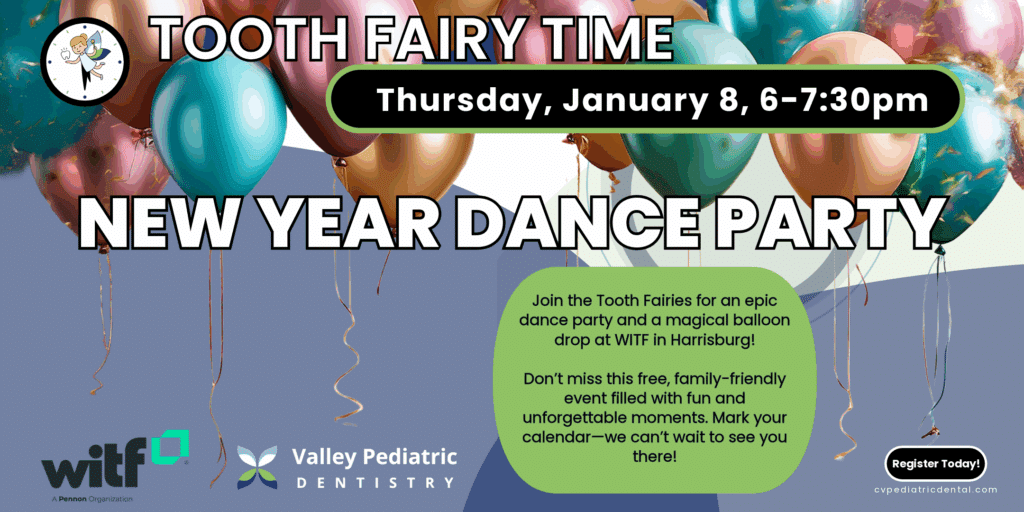 TOOTH FAIRY TIME

Thursday, January 8, 6-7:30pm

NEW YEAR DANCE PARTY

Join the Tooth Fairies for an epic dance party and a magical balloon drop at WITF in Harrisburg!

Don't miss this free, family-friendly event filled with fun and unforgettable moments. Mark your calendar—we can't wait to see you there!

witf
A Pennon Organization

Valley Pediatric
DENTISTRY

Register Today!

cvpediatricdental.com